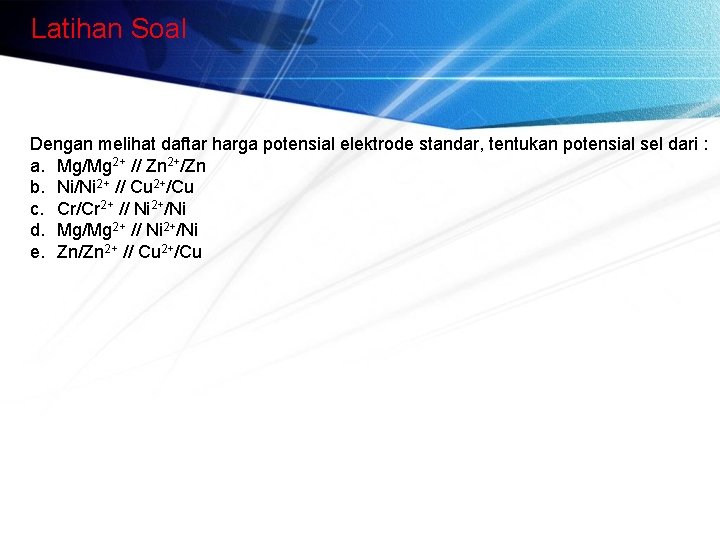 Latihan Soal

Dengan melihat daftar harga potensial elektrode standar, tentukan potensial sel dari :

a. $Mg/Mg^{2+}$ // $Zn^{2+}/Zn$
b. $Ni/Ni^{2+}$ // $Cu^{2+}/Cu$
c. $Cr/Cr^{2+}$ // $Ni^{2+}/Ni$
d. $Mg/Mg^{2+}$ // $Ni^{2+}/Ni$
e. $Zn/Zn^{2+}$ // $Cu^{2+}/Cu$